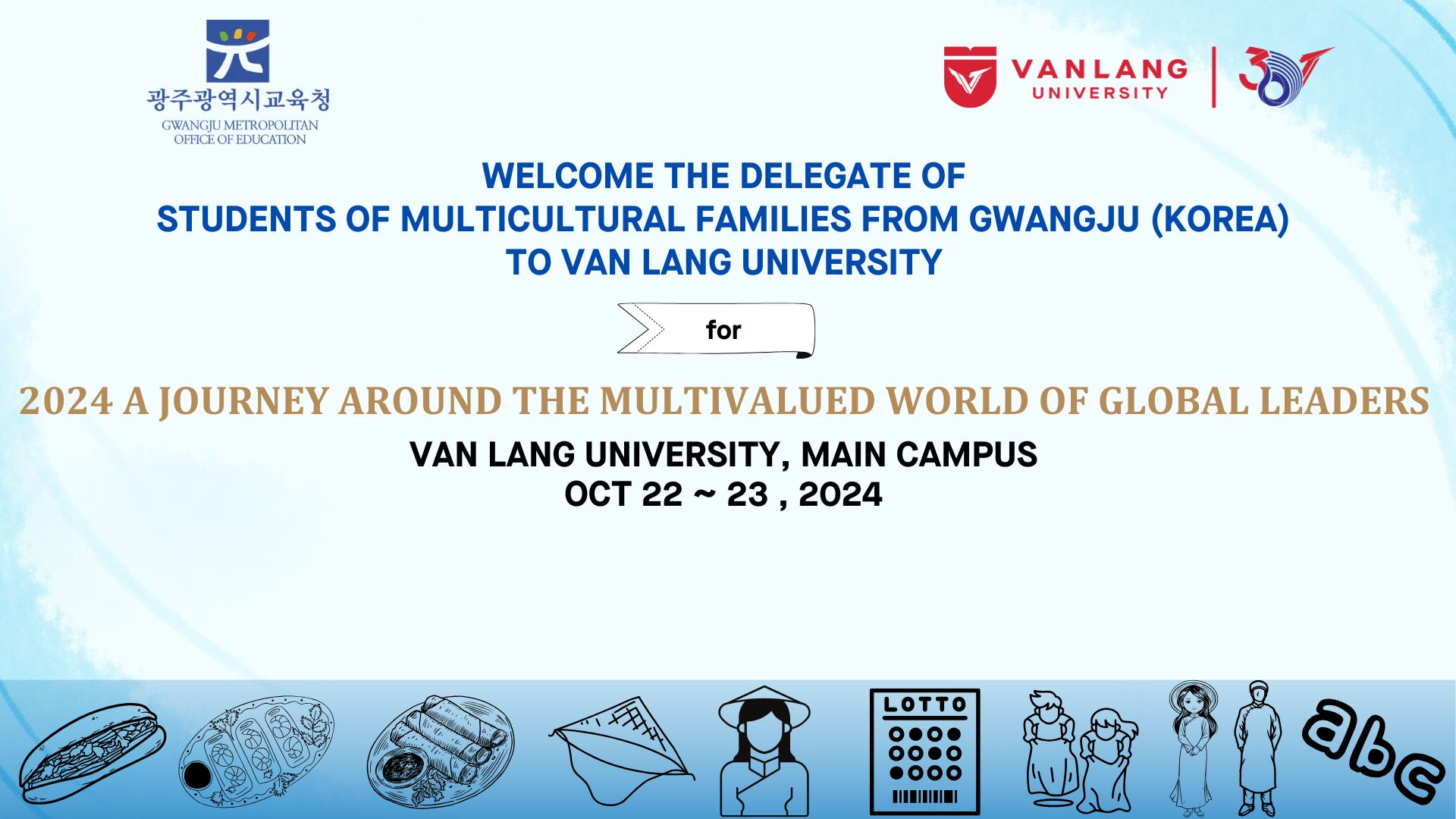 광주광역시교육청
GWANGJU METROPOLITAN OFFICE OF EDUCATION

VANLANG UNIVERSITY

30

WELCOME THE DELEGATE OF
STUDENTS OF MULTICULTURAL FAMILIES FROM GWANGJU (KOREA)
TO VAN LANG UNIVERSITY

for

2024 A JOURNEY AROUND THE MULTIVALUED WORLD OF GLOBAL LEADERS

VAN LANG UNIVERSITY, MAIN CAMPUS
OCT 22 ~ 23 , 2024

LOTTO

abc